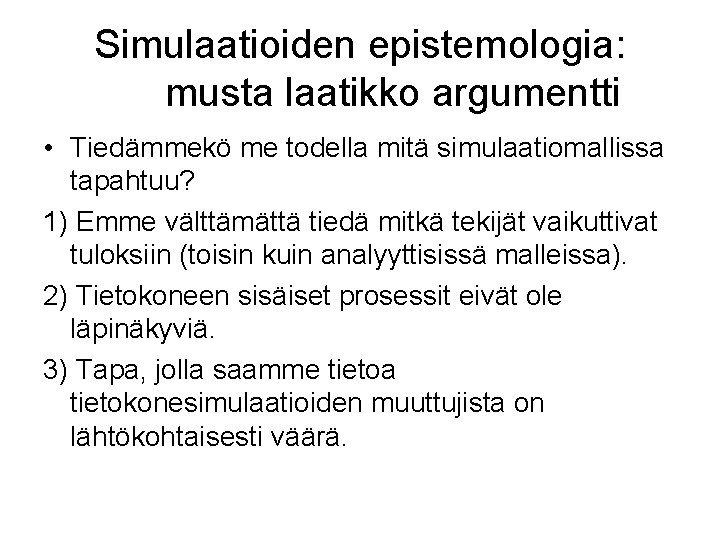 Simulaatioiden epistemologia: musta laatikko argumentti

• Tiedämmekö me todella mitä simulaatiomallissa tapahtuu?

1) Emme välttämättä tiedä mitkä tekijät vaikuttivat tuloksiin (toisin kuin analyyttisissä malleissa).

2) Tietokoneen sisäiset prosessit eivät ole läpinäkyviä.

3) Tapa, jolla saamme tietoa tietokonesimulaatioiden muuttujista on lähtökohtaisesti väärä.